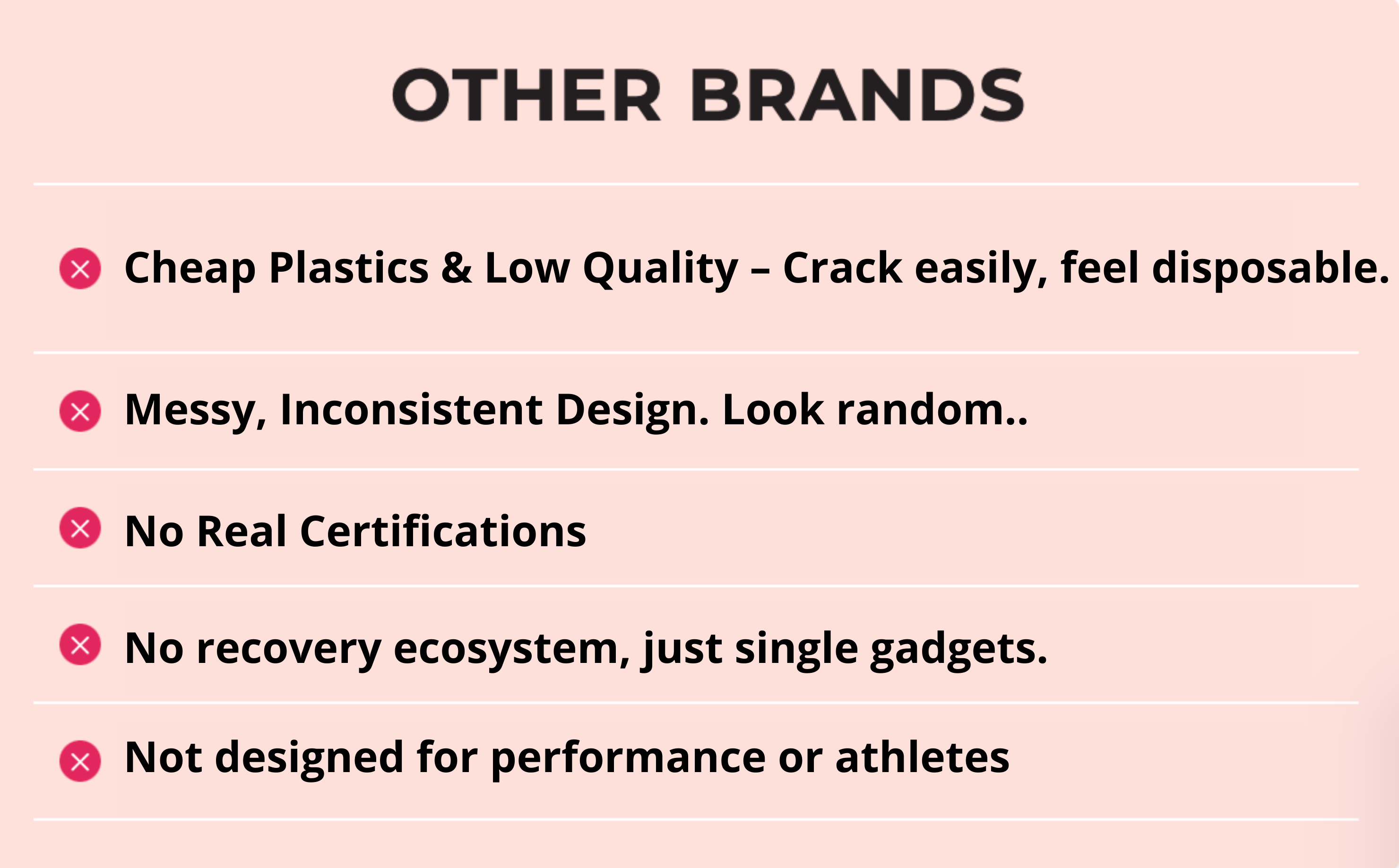 OTHER BRANDS

Cheap Plastics & Low Quality – Crack easily, feel disposable.

Messy, Inconsistent Design. Look random..

No Real Certifications

No recovery ecosystem, just single gadgets.

Not designed for performance or athletes